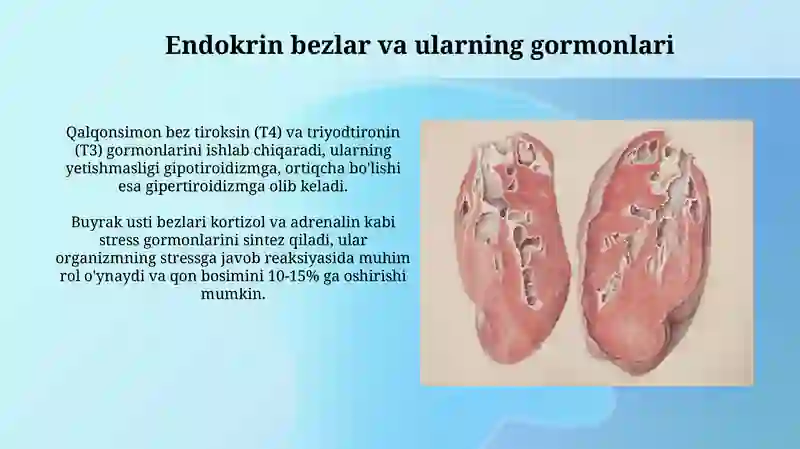 Endokrin bezlar va ularning gormonlari

Qalqonsimon bez tiroksin (T4) va triyodtironin (T3) gormonlarini ishlab chiqaradi, ularning yetishmasligi gipotiroidizmga, ortiqcha bo'lishi esa gipertiroidizmga olib keladi.

Buyrak usti bezlari kortizol va adrenalin kabi stress gormonlarini sintez qiladi, ular organizmning stressga javob reaksiyasida muhim rol o'ynaydi va qon bosimini 10-15% ga oshirishi mumkin.